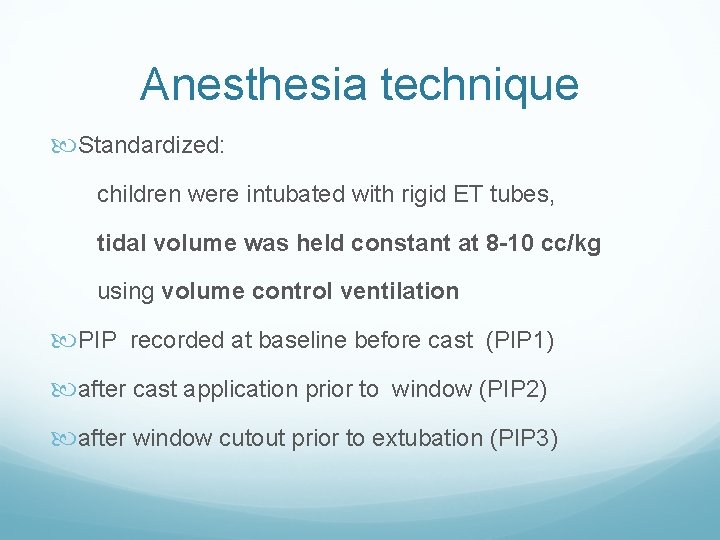 Anesthesia technique

Standardized:

children were intubated with rigid ET tubes,

tidal volume was held constant at 8-10 cc/kg

using volume control ventilation

PIP recorded at baseline before cast (PIP1)

after cast application prior to window (PIP2)

after window cutout prior to extubation (PIP3)